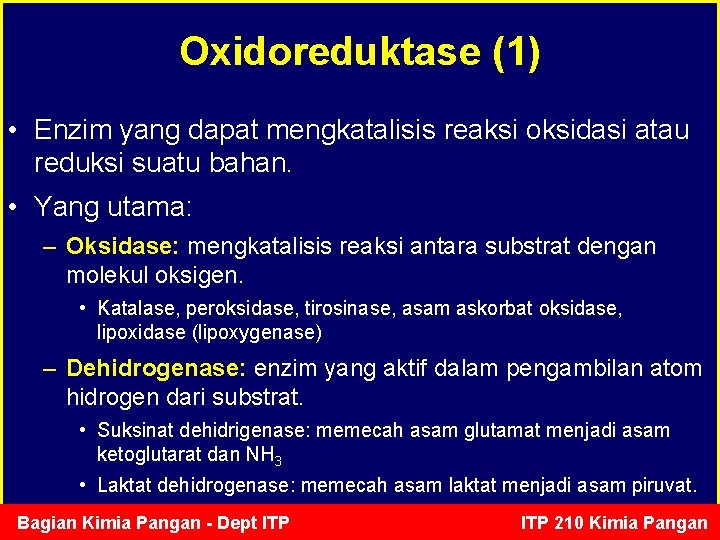 Oxidoreduktase (1)

• Enzim yang dapat mengkatalisis reaksi oksidasi atau reduksi suatu bahan.

• Yang utama:

– Oksidase: mengkatalisis reaksi antara substrat dengan molekul oksigen.

• Katalase, peroksidase, tirosinase, asam askorbat oksidase, lipoxidase (lipoxygenase)

– Dehidrogenase: enzim yang aktif dalam pengambilan atom hidrogen dari substrat.

• Suksinat dehidrigenase: memecah asam glutamat menjadi asam ketoglutarat dan $NH_3$

• Laktat dehidrogenase: memecah asam laktat menjadi asam piruvat.

Bagian Kimia Pangan - Dept ITP

ITP 210 Kimia Pangan